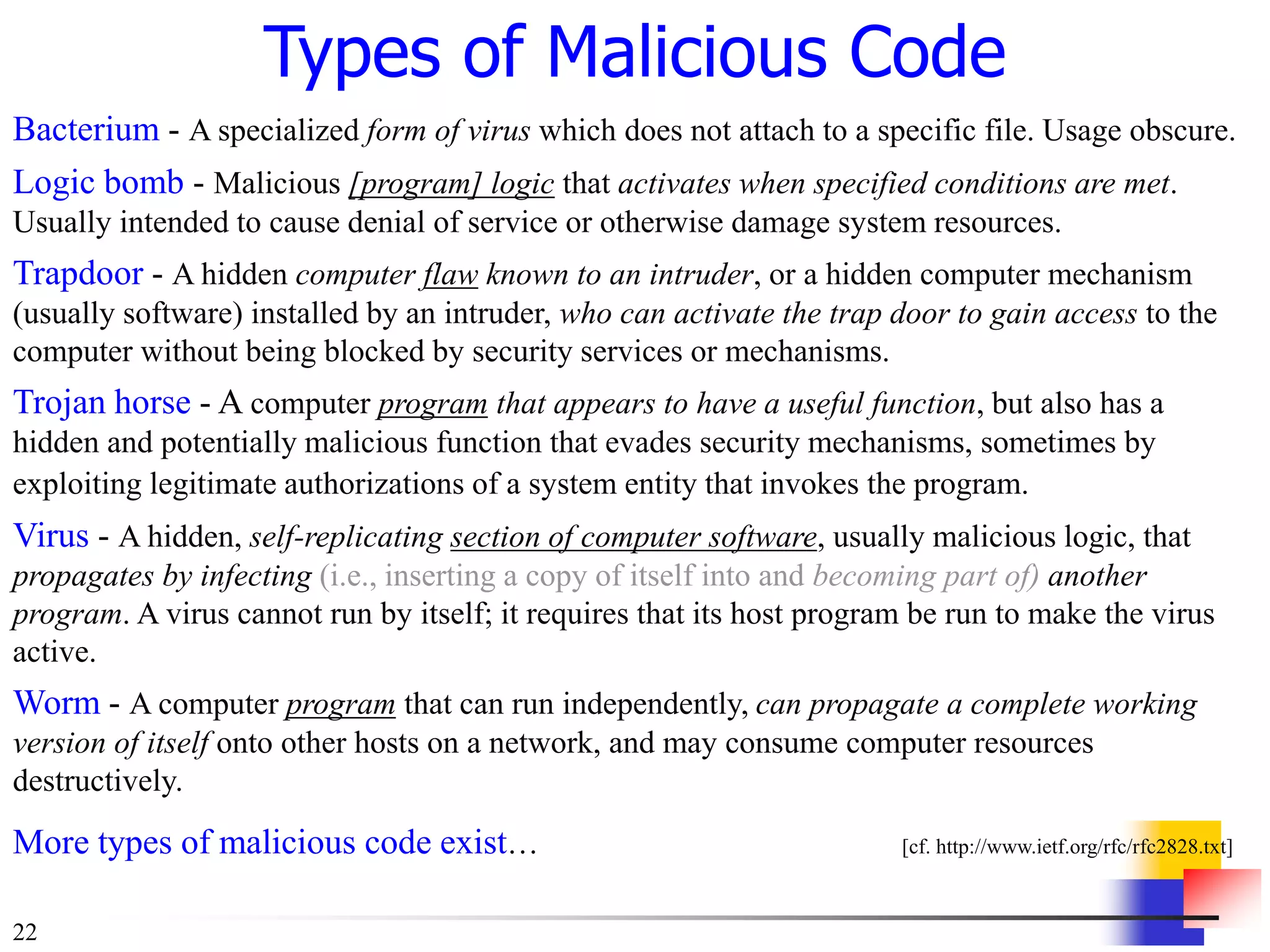 Types of Malicious Code

Bacterium - A specialized form of virus which does not attach to a specific file. Usage obscure.

Logic bomb - Malicious [program] logic that activates when specified conditions are met. Usually intended to cause denial of service or otherwise damage system resources.

Trapdoor - A hidden computer flaw known to an intruder, or a hidden computer mechanism (usually software) installed by an intruder, who can activate the trap door to gain access to the computer without being blocked by security services or mechanisms.

Trojan horse - A computer program that appears to have a useful function, but also has a hidden and potentially malicious function that evades security mechanisms, sometimes by exploiting legitimate authorizations of a system entity that invokes the program.

Virus - A hidden, self-replicating section of computer software, usually malicious logic, that propagates by infecting (i.e., inserting a copy of itself into and becoming part of) another program. A virus cannot run by itself; it requires that its host program be run to make the virus active.

Worm - A computer program that can run independently, can propagate a complete working version of itself onto other hosts on a network, and may consume computer resources destructively.

More types of malicious code exist…

[cf. http://www.ietf.org/rfc/rfc2828.txt]

22